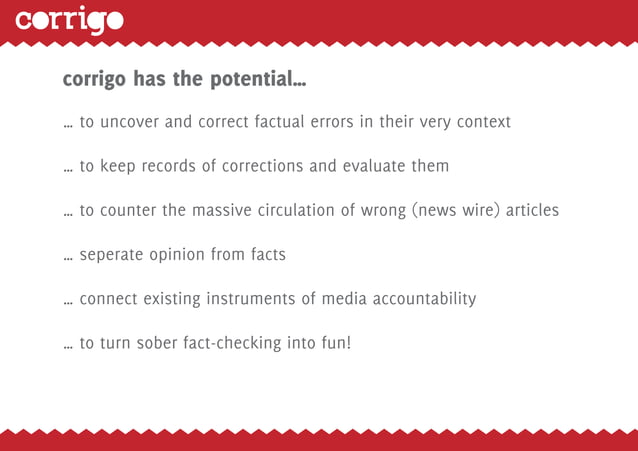 corrigo

corrigo has the potential...

... to uncover and correct factual errors in their very context

... to keep records of corrections and evaluate them

... to counter the massive circulation of wrong (news wire) articles

... seperate opinion from facts

... connect existing instruments of media accountability

... to turn sober fact-checking into fun!